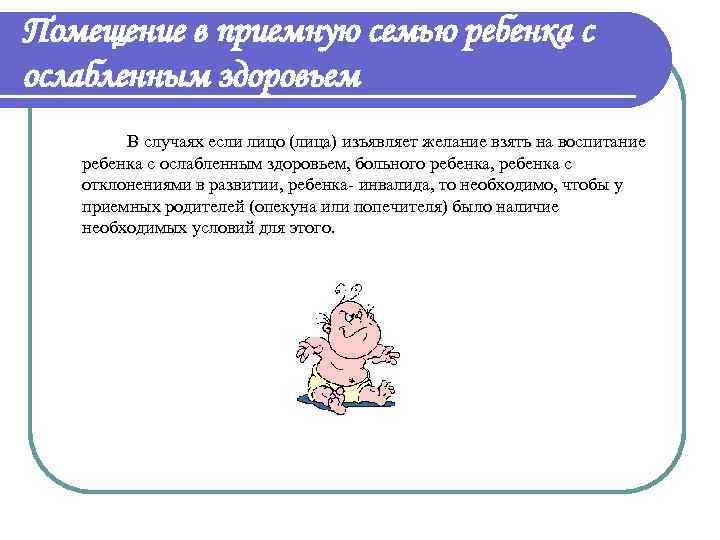 Помещение в приемную семью ребенка с ослабленным здоровьем

В случаях если лицо (лица) изъявляет желание взять на воспитание ребенка с ослабленным здоровьем, больного ребенка, ребенка с отклонениями в развитии, ребенка- инвалида, то необходимо, чтобы у приемных родителей (опекуна или попечителя) было наличие необходимых условий для этого.